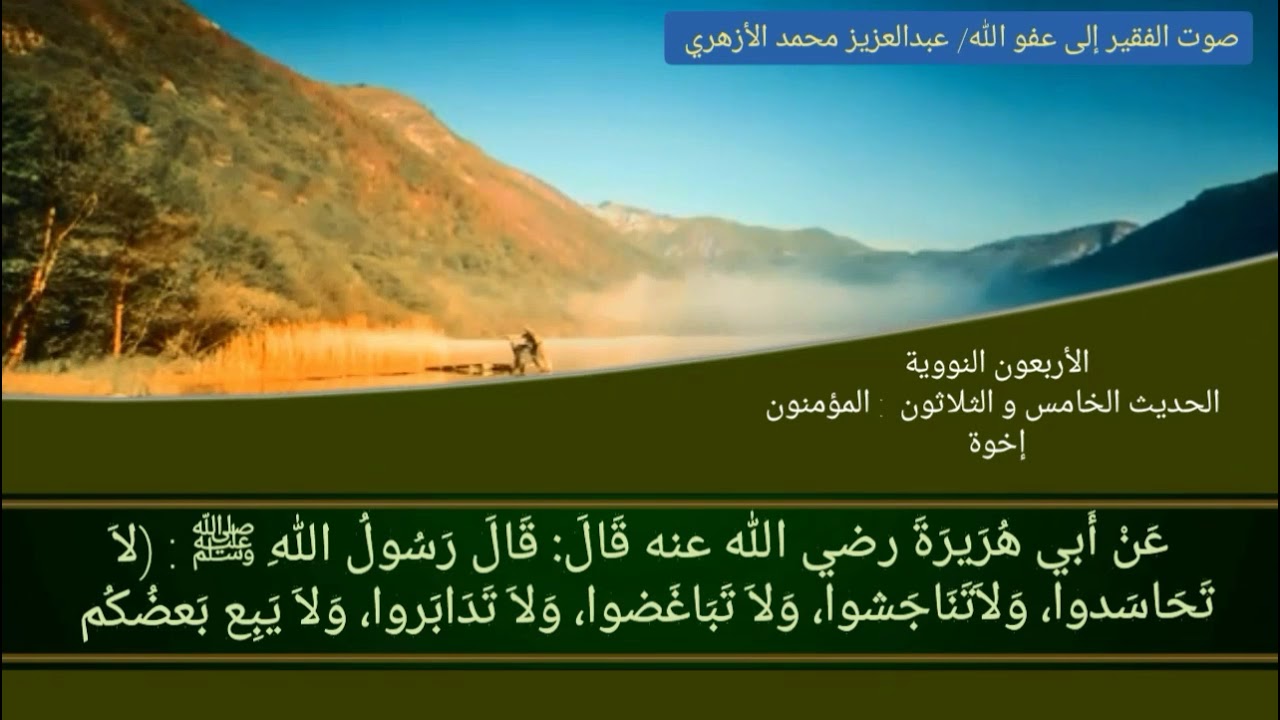 صوت الفقير إلى عفو الله/ عبدالعزيز محمد الأزهري

الأربعون النووية
الحديث الخامس و الثلاثون : المؤمنون إخوة

عَنْ أَبِي هُرَيرَةَ رضي الله عنه قَالَ: قَالَ رَسُولُ اللهِ ﷺ : (لاَ تَحَاسَدوا، وَلاَتَنَاجَشوا، وَلاَ تَبَاغَضوا، وَلاَ تَدَابَروا، وَلاَ يَبِع بَعضُكُم